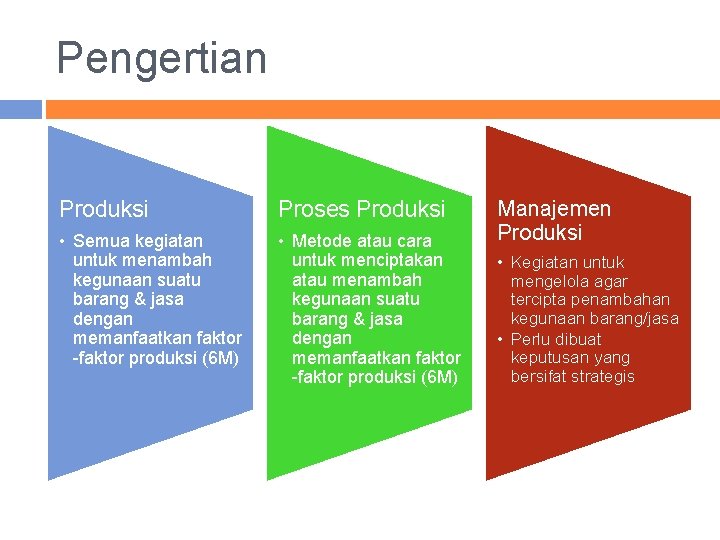 Pengertian

Produksi

• Semua kegiatan untuk menambah kegunaan suatu barang & jasa dengan memanfaatkan faktor -faktor produksi (6M)

Proses Produksi

• Metode atau cara untuk menciptakan atau menambah kegunaan suatu barang & jasa dengan memanfaatkan faktor -faktor produksi (6M)

Manajemen Produksi

• Kegiatan untuk mengelola agar tercipta penambahan kegunaan barang/jasa
• Perlu dibuat keputusan yang bersifat strategis